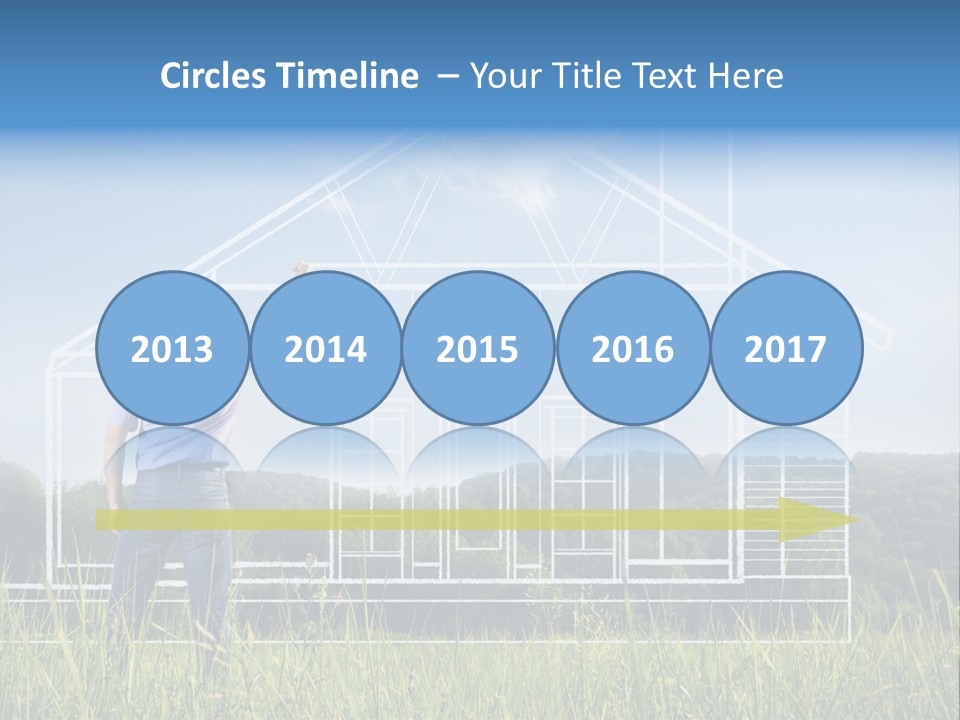 Circles Timeline – Your Title Text Here

2013

2014

2015

2016

2017